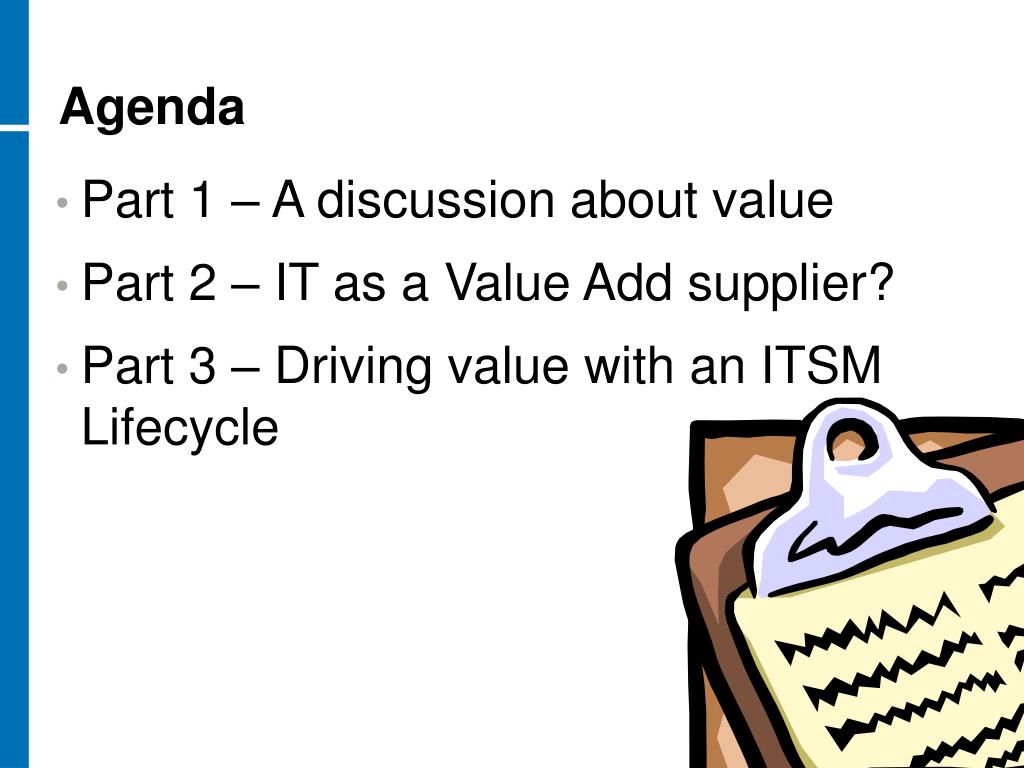 Agenda

• Part 1 – A discussion about value
• Part 2 – IT as a Value Add supplier?
• Part 3 – Driving value with an ITSM Lifecycle